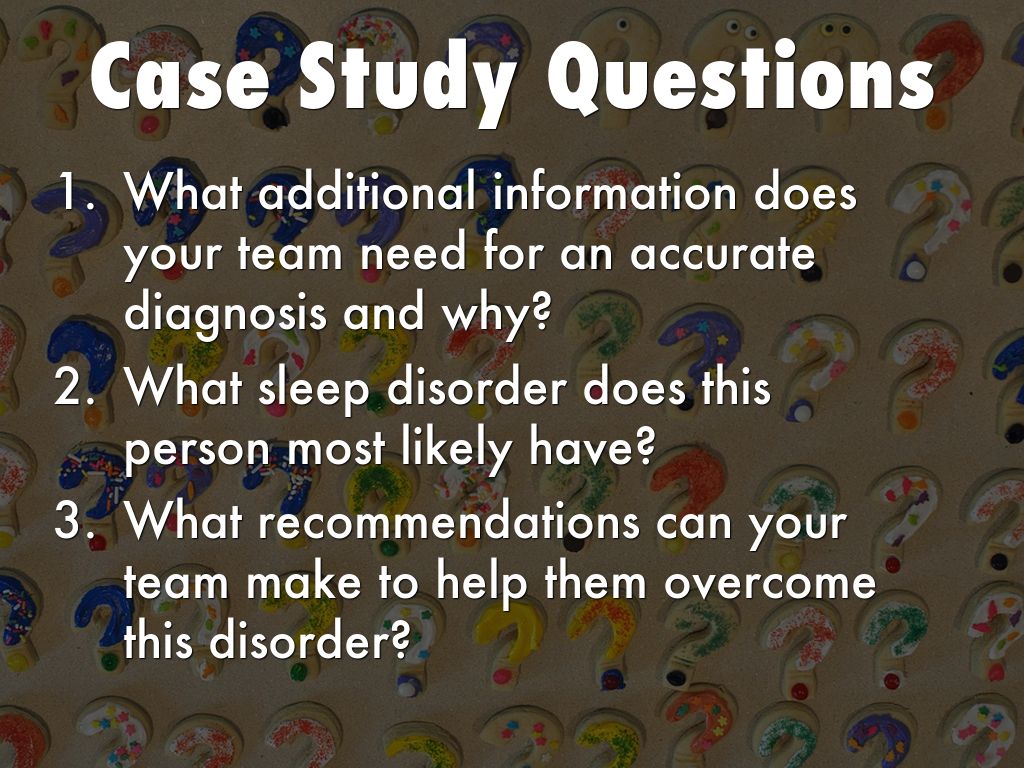 Case Study Questions

1. What additional information does your team need for an accurate diagnosis and why?
2. What sleep disorder does this person most likely have?
3. What recommendations can your team make to help them overcome this disorder?